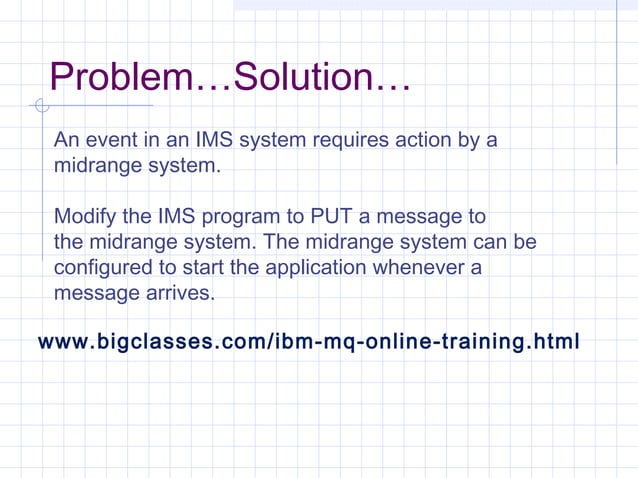 Problem…Solution…

An event in an IMS system requires action by a midrange system.

Modify the IMS program to PUT a message to the midrange system. The midrange system can be configured to start the application whenever a message arrives.

www.bigclasses.com/ibm-mq-online-training.html